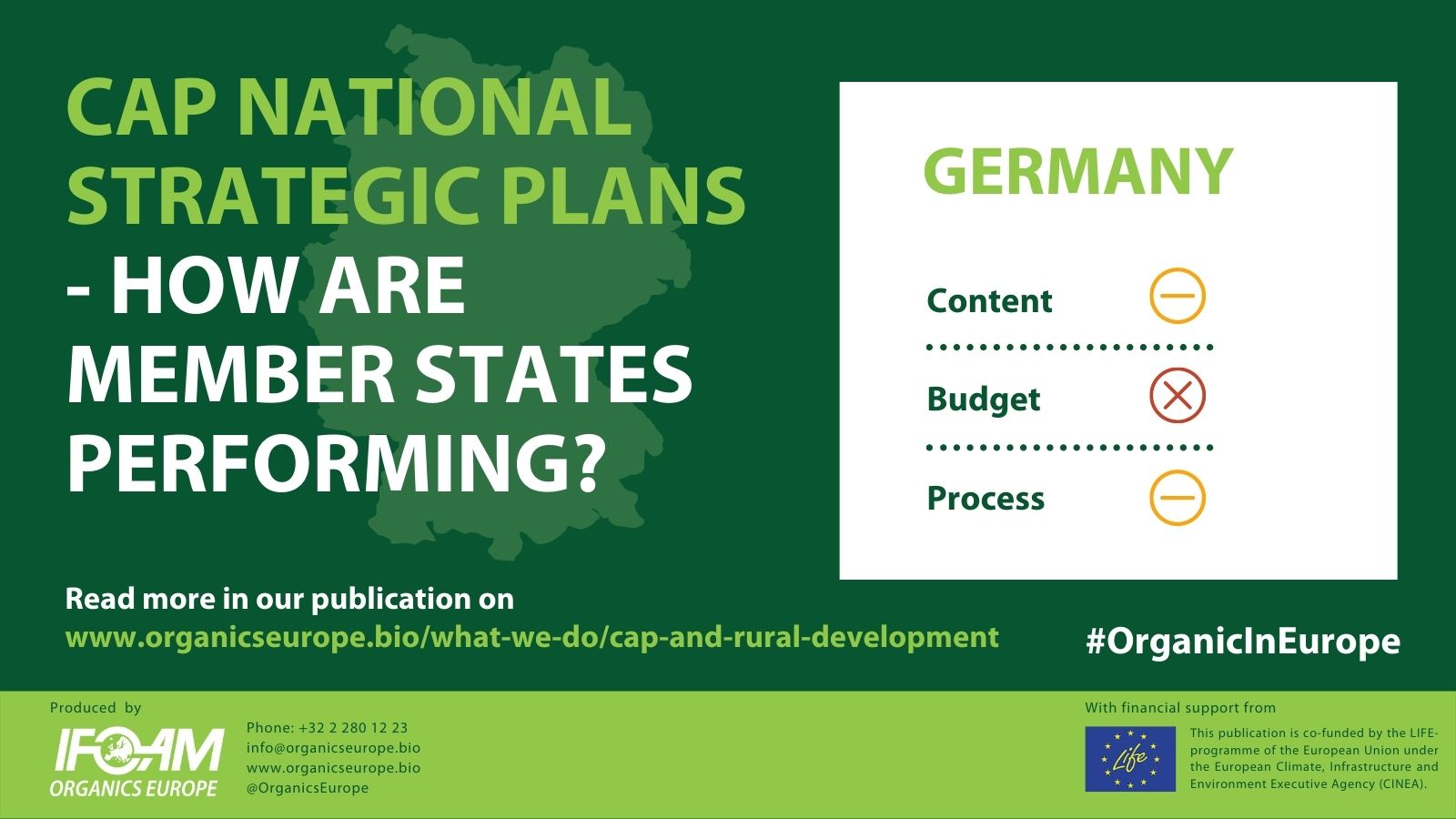 CAP NATIONAL STRATEGIC PLANS - HOW ARE MEMBER STATES PERFORMING?

GERMANY

Content

Budget

Process

Read more in our publication on www.organicseurope.bio/what-we-do/cap-and-rural-development

#OrganicInEurope

Produced by

IFOAM ORGANICS EUROPE

Phone: +32 2 280 12 23
info@organicseurope.bio
www.organicseurope.bio
@OrganicsEurope

With financial support from

Life

This publication is co-funded by the LIFE-programme of the European Union under the European Climate, Infrastructure and Environment Executive Agency (CINEA).